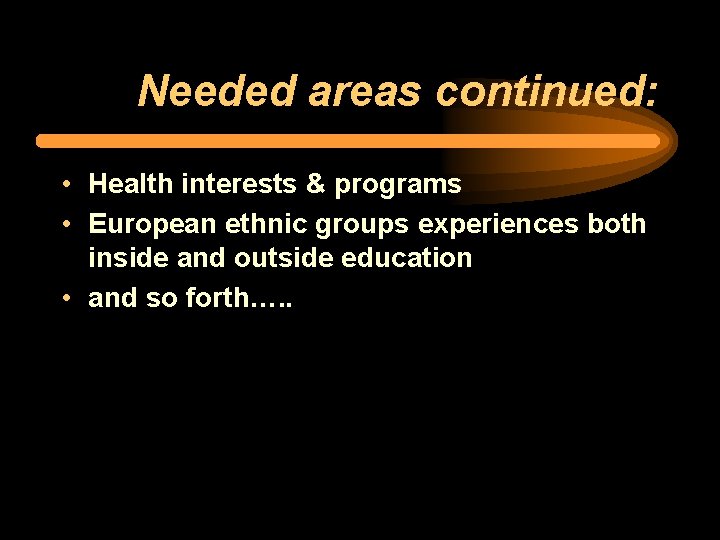 Needed areas continued:

• Health interests & programs
• European ethnic groups experiences both inside and outside education
• and so forth…..